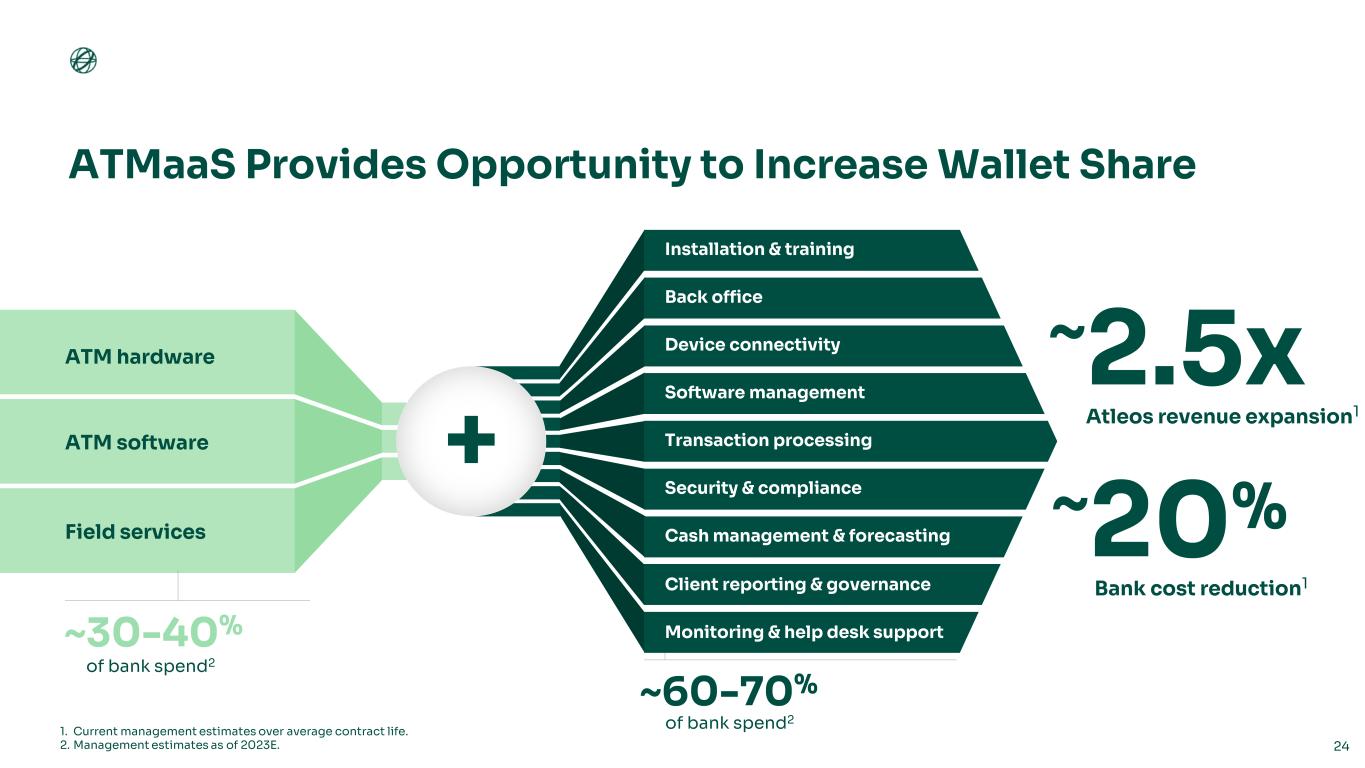 ATMaaS Provides Opportunity to Increase Wallet Share

ATM hardware

ATM software

Field services

~30-40%
of bank spend$^2$

+

Installation & training

Back office

Device connectivity

Software management

Transaction processing

Security & compliance

Cash management & forecasting

Client reporting & governance

Monitoring & help desk support

~60-70%
of bank spend$^2$

~2.5x
Atleos revenue expansion$^1$

~20%
Bank cost reduction$^1$

1. Current management estimates over average contract life.
2. Management estimates as of 2023E.

24